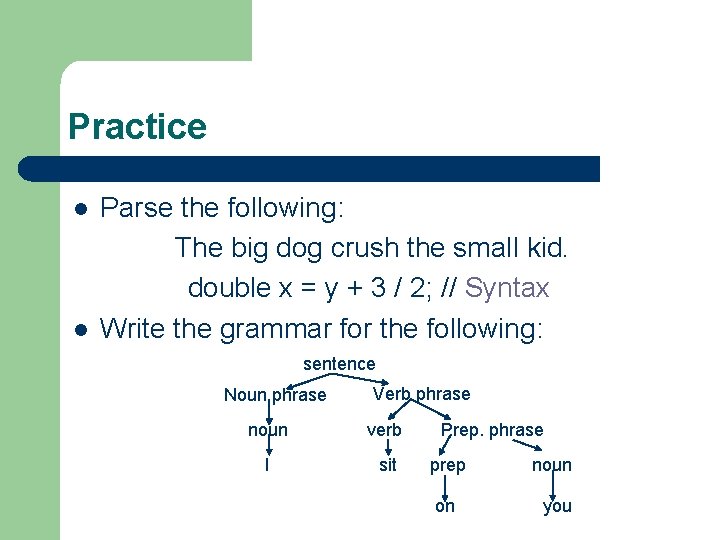 Practice

Parse the following:

The big dog crush the small kid.

double x = y + 3 / 2; // Syntax

Write the grammar for the following:

sentence

Noun phrase

Verb phrase

noun

verb

Prep. phrase

I

sit

prep

noun

on

you